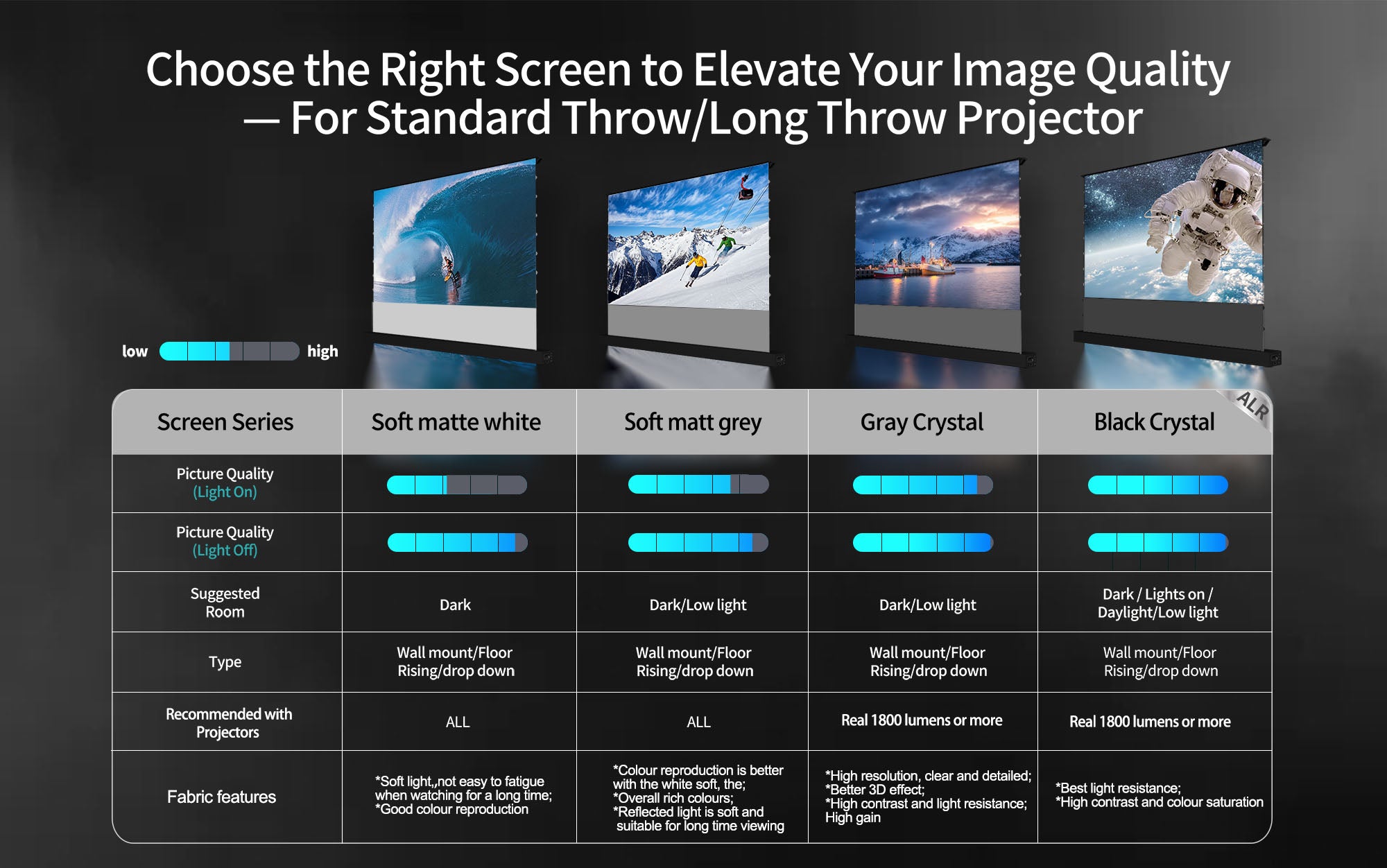 Choose the Right Screen to Elevate Your Image Quality
— For Standard Throw/Long Throw Projector

low high

ALR

| Screen Series | Soft matte white | Soft matt grey | Gray Crystal | Black Crystal |
|---|---|---|---|---|
| Picture Quality (Light On) | | | | |
| Picture Quality (Light Off) | | | | |
| Suggested Room | Dark | Dark/Low light | Dark/Low light | Dark / Lights on / Daylight/Low light |
| Type | Wall mount/Floor Rising/drop down | Wall mount/Floor Rising/drop down | Wall mount/Floor Rising/drop down | Wall mount/Floor Rising/drop down |
| Recommended with Projectors | ALL | ALL | Real 1800 lumens or more | Real 1800 lumens or more |
| Fabric features | *Soft light,,not easy to fatigue when watching for a long time; *Good colour reproduction | *Colour reproduction is better with the white soft, the; *Overall rich colours; *Reflected light is soft and suitable for long time viewing | *High resolution, clear and detailed; *Better 3D effect; *High contrast and light resistance; High gain | *Best light resistance; *High contrast and colour saturation |